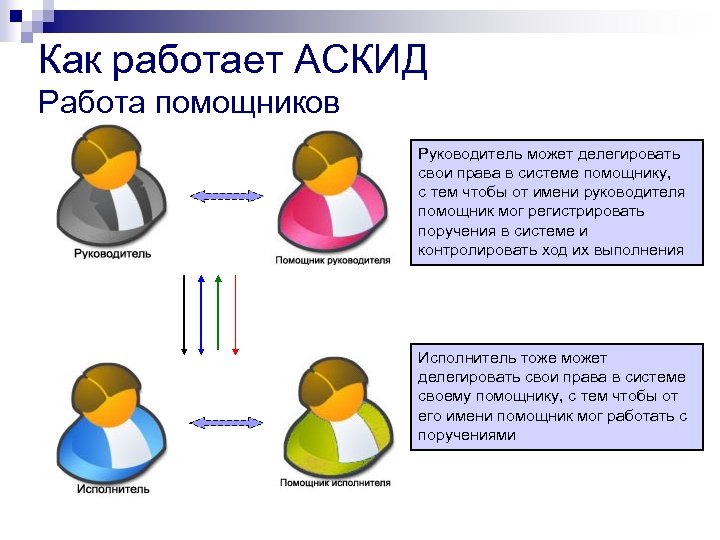 Как работает АСКИД
Работа помощников

Руководитель

Помощник руководителя

Руководитель может делегировать свои права в системе помощнику, с тем чтобы от имени руководителя помощник мог регистрировать поручения в системе и контролировать ход их выполнения

Исполнитель

Помощник исполнителя

Исполнитель тоже может делегировать свои права в системе своему помощнику, с тем чтобы от его имени помощник мог работать с поручениями